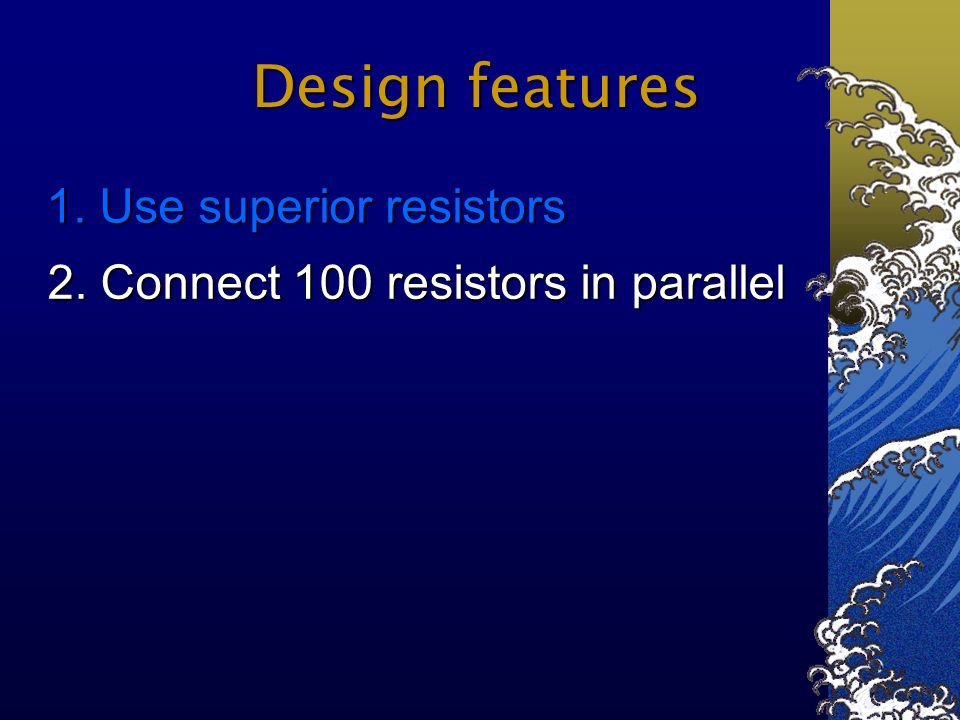 Design features

1. Use superior resistors

2. Connect 100 resistors in parallel